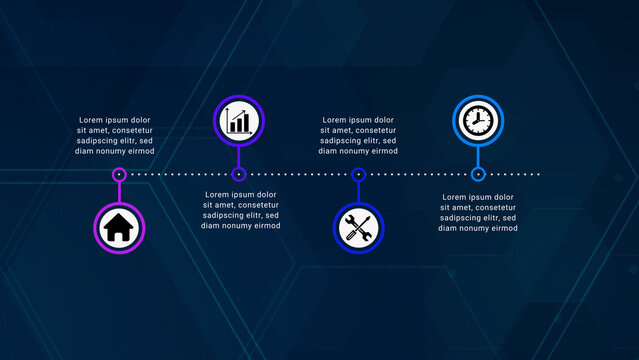 Lorem ipsum dolor sit amet, consetetur sadipscing elitr, sed diam nonumy eirmod

Lorem ipsum dolor sit amet, consetetur sadipscing elitr, sed diam nonumy eirmod

Lorem ipsum dolor sit amet, consetetur sadipscing elitr, sed diam nonumy eirmod

Lorem ipsum dolor sit amet, consetetur sadipscing elitr, sed diam nonumy eirmod